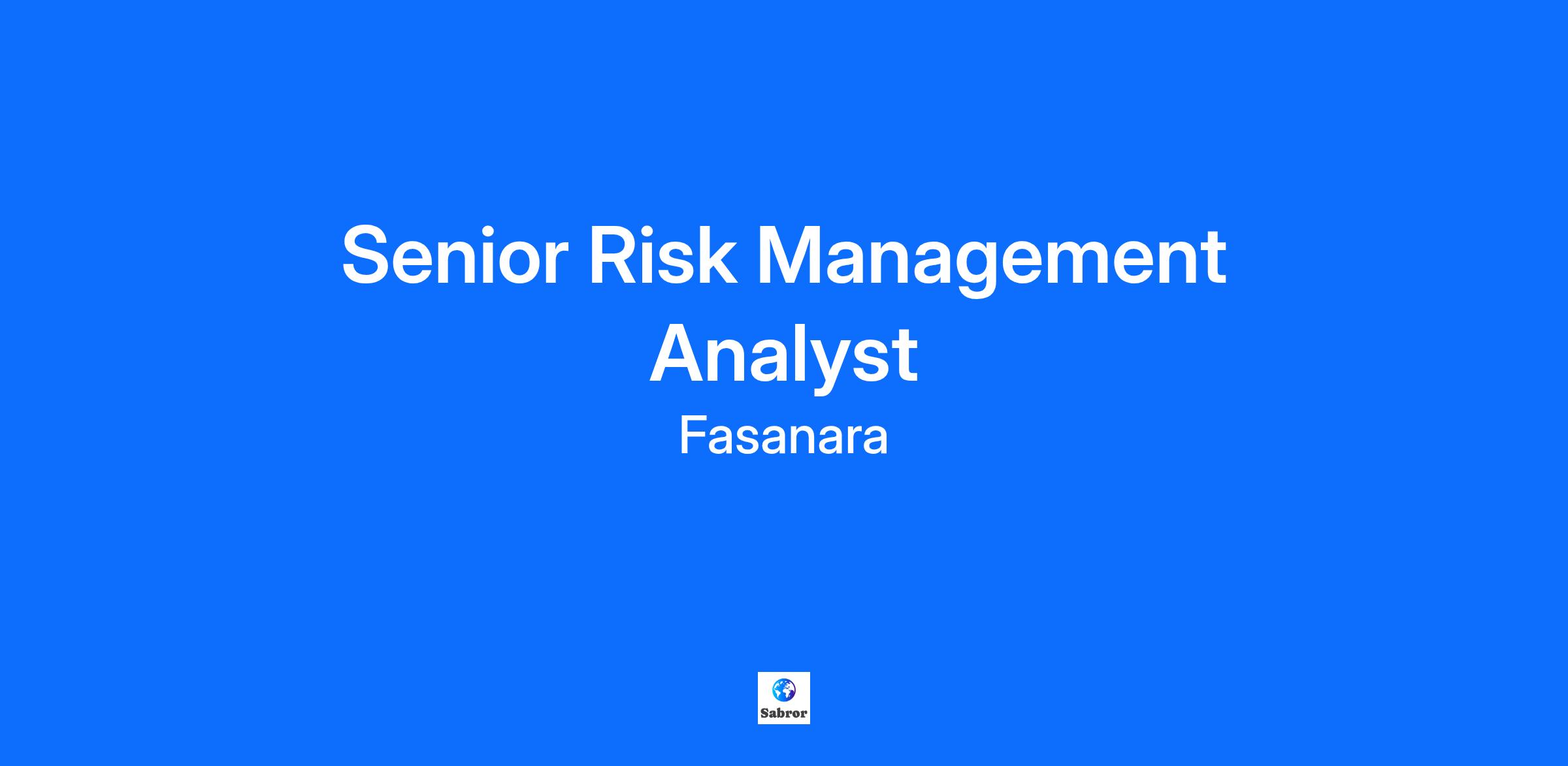 Senior Risk Management Analyst

Fasanara

Sabror